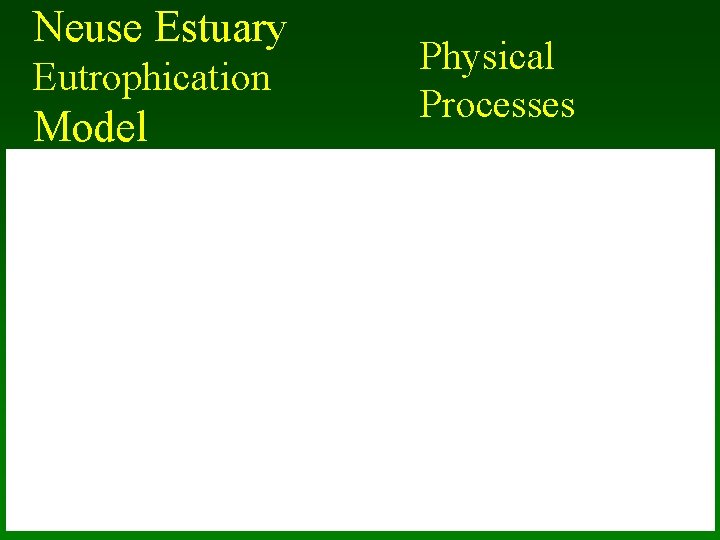 Neuse Estuary
Eutrophication
Model

Physical
Processes